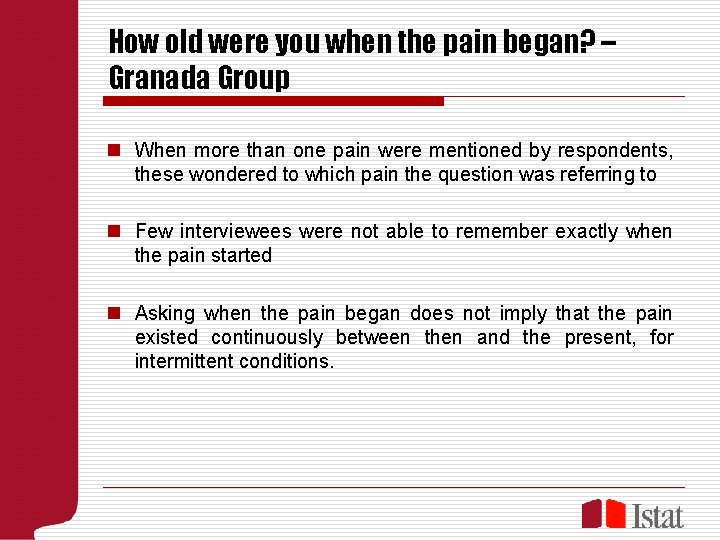 How old were you when the pain began? – Granada Group

When more than one pain were mentioned by respondents, these wondered to which pain the question was referring to

Few interviewees were not able to remember exactly when the pain started

Asking when the pain began does not imply that the pain existed continuously between then and the present, for intermittent conditions.

Istat